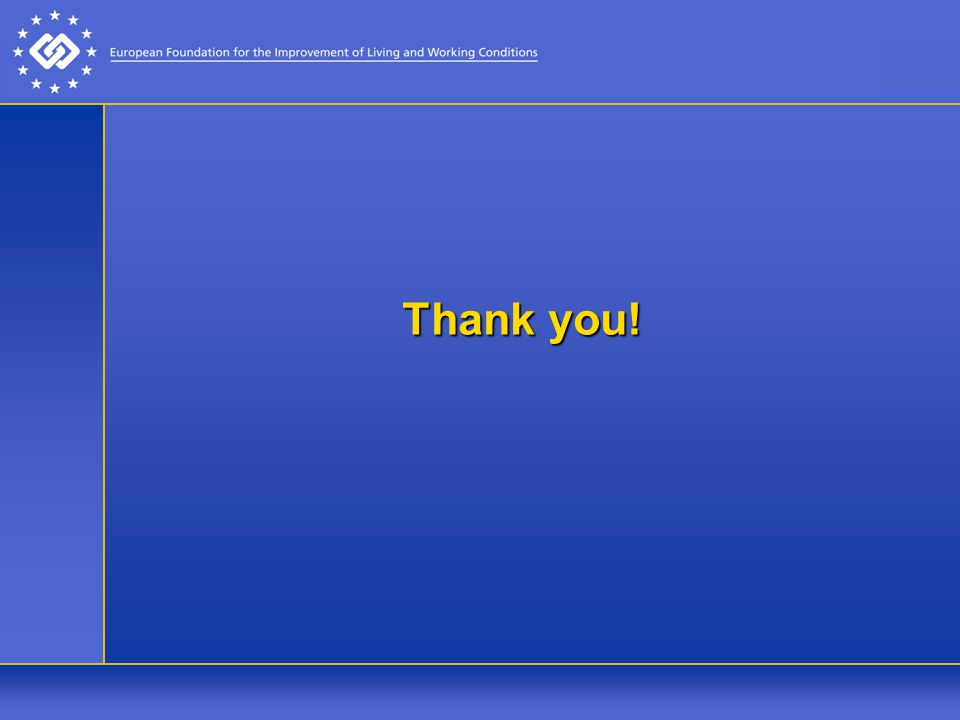 European Foundation for the Improvement of Living and Working Conditions

Thank you!